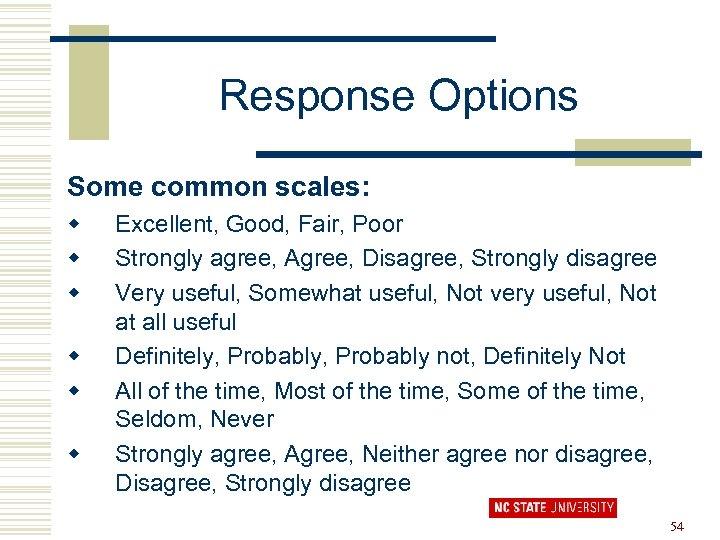 Response Options

Some common scales:

- Excellent, Good, Fair, Poor
- Strongly agree, Agree, Disagree, Strongly disagree
- Very useful, Somewhat useful, Not very useful, Not at all useful
- Definitely, Probably, Probably not, Definitely Not
- All of the time, Most of the time, Some of the time, Seldom, Never
- Strongly agree, Agree, Neither agree nor disagree, Disagree, Strongly disagree

NC STATE UNIVERSITY

54